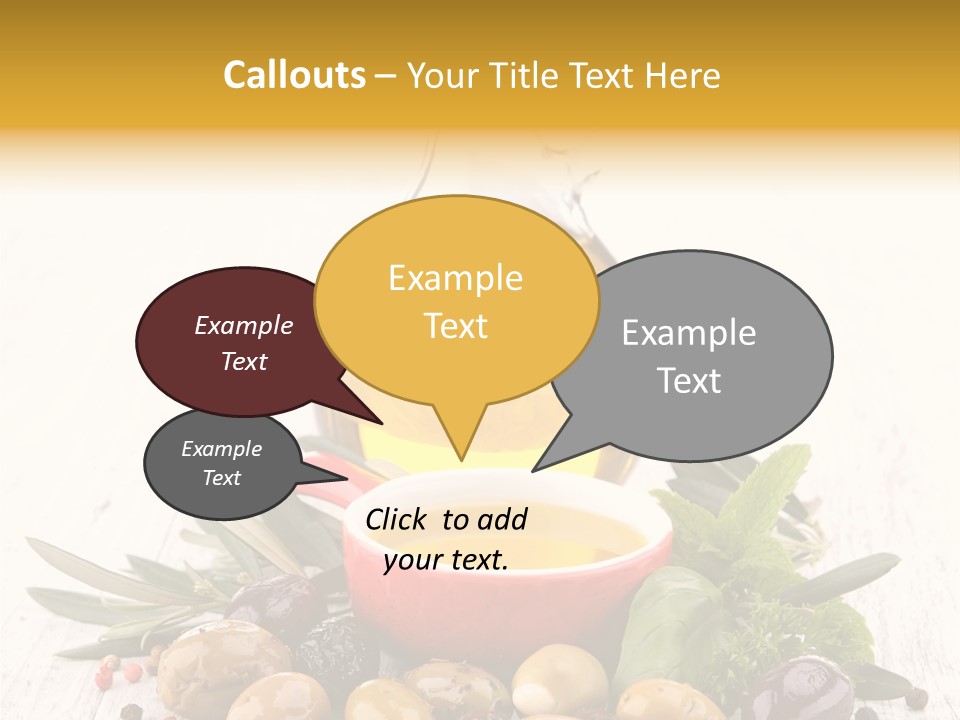 Callouts – Your Title Text Here

Example Text

Example Text

Example Text

Example Text

Click to add your text.